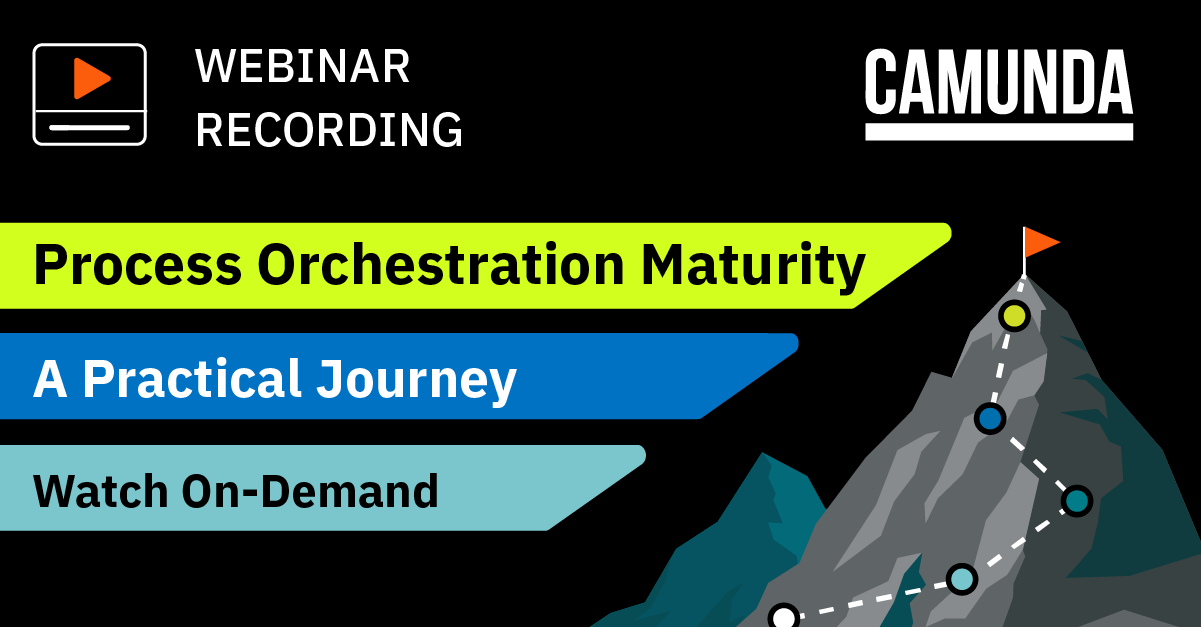 WEBINAR RECORDING

CAMUNDA

Process Orchestration Maturity

A Practical Journey

Watch On-Demand